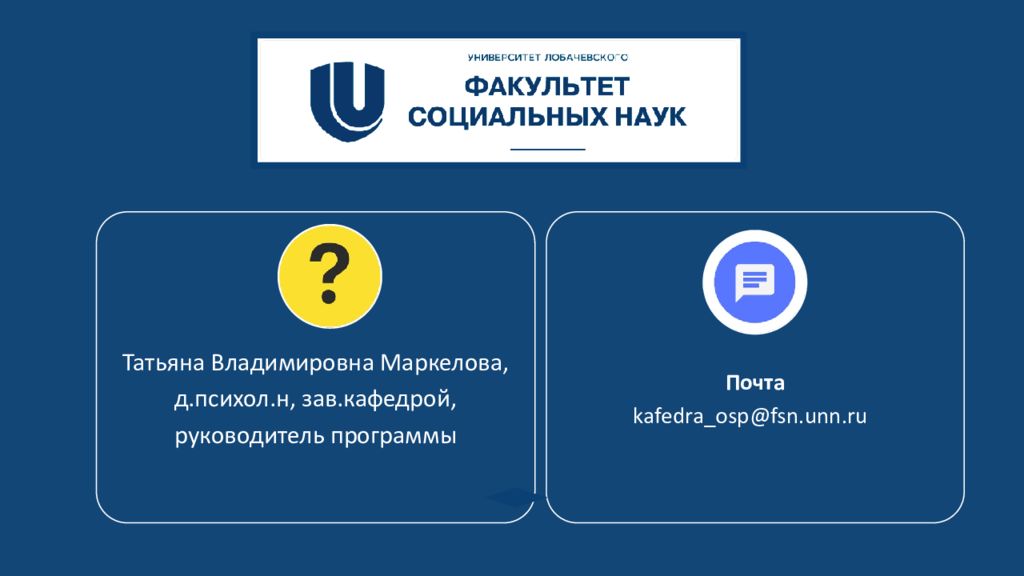 УНИВЕРСИТЕТ ЛОБАЧЕВСКОГО
ФАКУЛЬТЕТ
СОЦИАЛЬНЫХ НАУК

?

Татьяна Владимировна Маркелова, д.психол.н, зав.кафедрой, руководитель программы

Почта
kafedra_osp@fsn.unn.ru